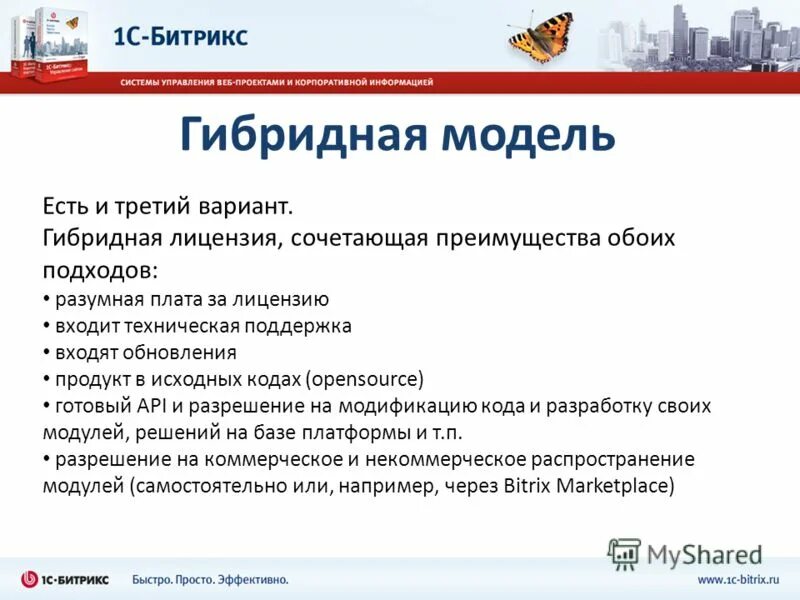 1С-Битрикс

СИСТЕМЫ УПРАВЛЕНИЯ ВЕБ-ПРОЕКТАМИ И КОРПОРАТИВНОЙ ИНФОРМАЦИЕЙ

Гибридная модель

Есть и третий вариант.
Гибридная лицензия, сочетающая преимущества обоих подходов:
• разумная плата за лицензию
• входит техническая поддержка
• входят обновления
• продукт в исходных кодах (opensource)
• готовый API и разрешение на модификацию кода и разработку своих модулей, решений на базе платформы и т.п.
• разрешение на коммерческое и некоммерческое распространение модулей (самостоятельно или, например, через Bitrix Marketplace)

MyShared

1С-БИТРИКС Быстро. Просто. Эффективно. www.1c-bitrix.ru